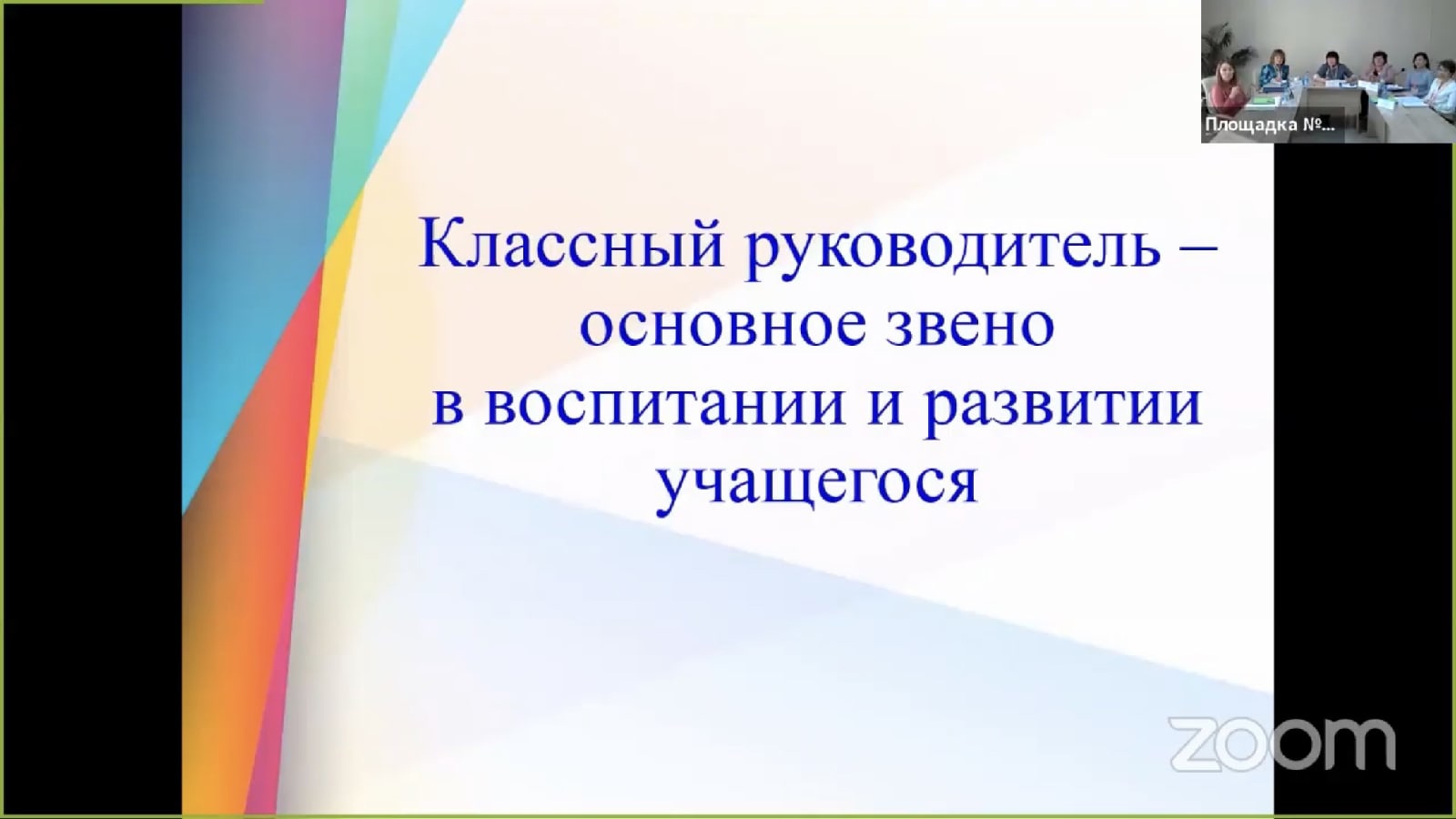 Площадка №...

Классный руководитель – основное звено в воспитании и развитии учащегося

zoom